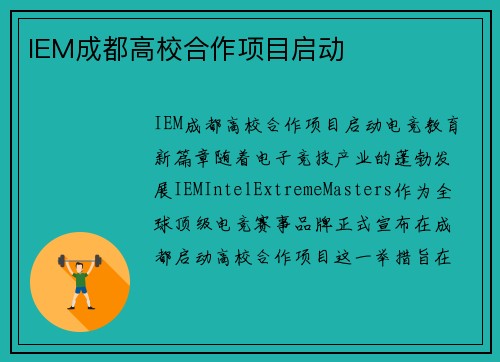 IEM成都高校合作项目启动

IEM成都高校合作项目启动电竞教育新篇章随着电子竞技产业的蓬勃发展IEMIntelExtremeMasters作为全球顶级电竞赛事品牌正式宣布在成都启动高校合作项目这一举措旨在